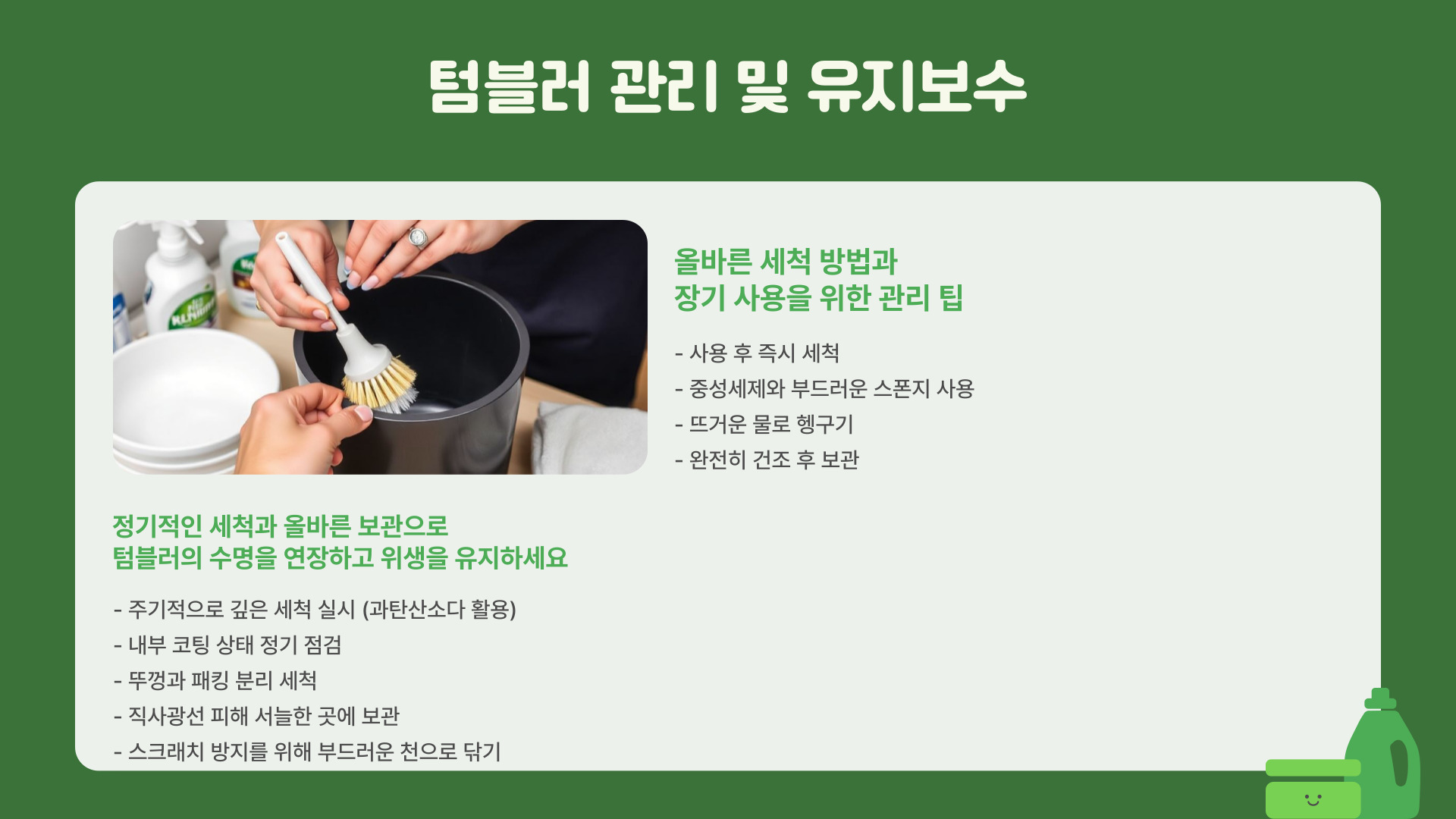 텀블러 관리 및 유지보수

올바른 세척 방법과
장기 사용을 위한 관리 팁

- 사용 후 즉시 세척
- 중성세제와 부드러운 스폰지 사용
- 뜨거운 물로 헹구기
- 완전히 건조 후 보관

정기적인 세척과 올바른 보관으로
텀블러의 수명을 연장하고 위생을 유지하세요

- 주기적으로 깊은 세척 실시 (과탄산소다 활용)
- 내부 코팅 상태 정기 점검
- 뚜껑과 패킹 분리 세척
- 직사광선 피해 서늘한 곳에 보관
- 스크래치 방지를 위해 부드러운 천으로 닦기